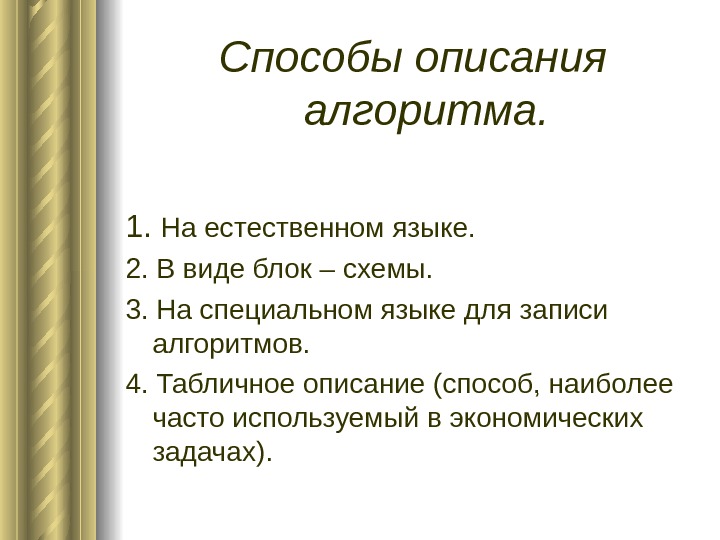 Способы описания алгоритма.

1. На естественном языке.
2. В виде блок – схемы.
3. На специальном языке для записи алгоритмов.
4. Табличное описание (способ, наиболее часто используемый в экономических задачах).